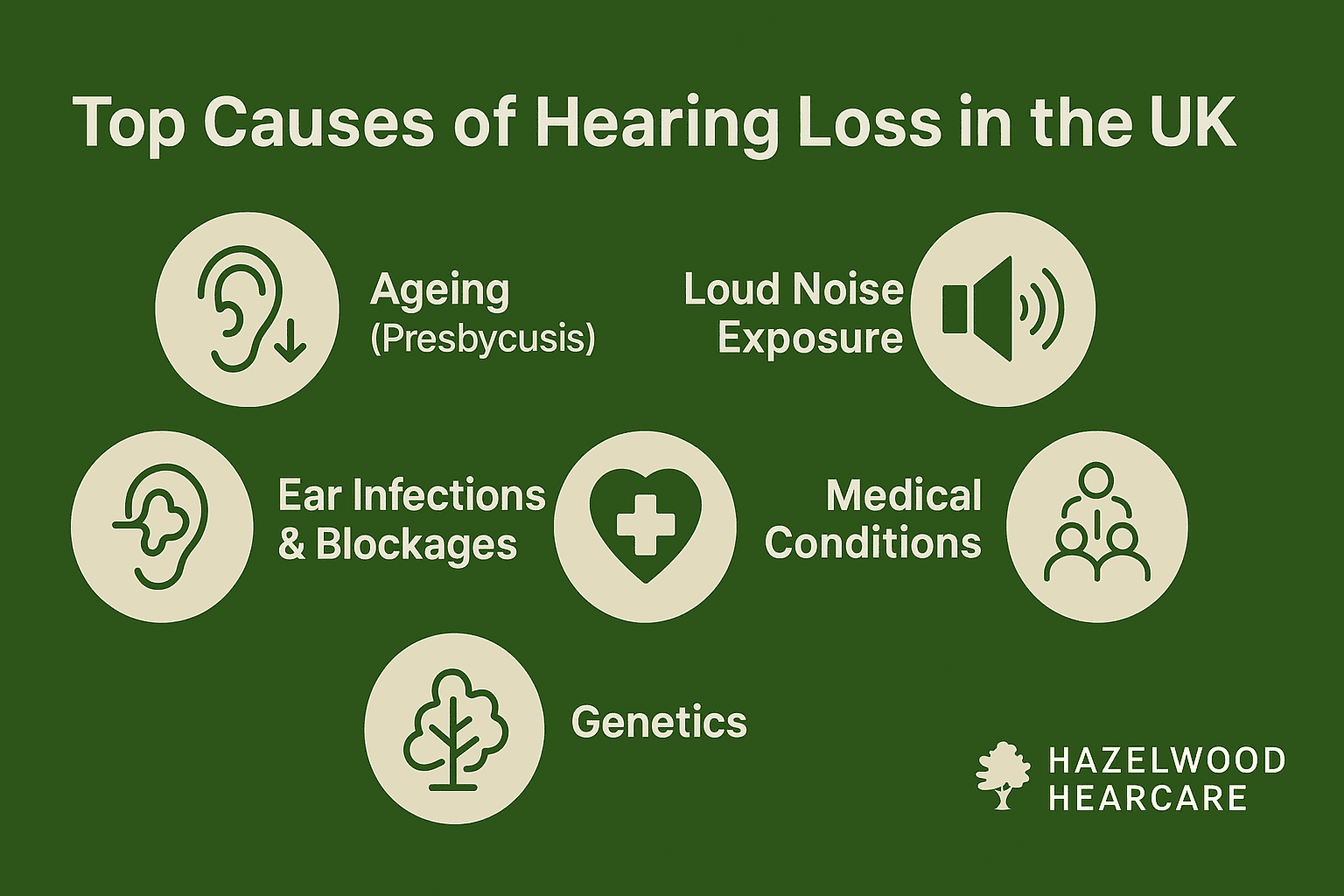 Top Causes of Hearing Loss in the UK

Ageing (Presbycusis)

Loud Noise Exposure

Ear Infections & Blockages

Medical Conditions

Genetics

HAZELWOOD HEARCARE